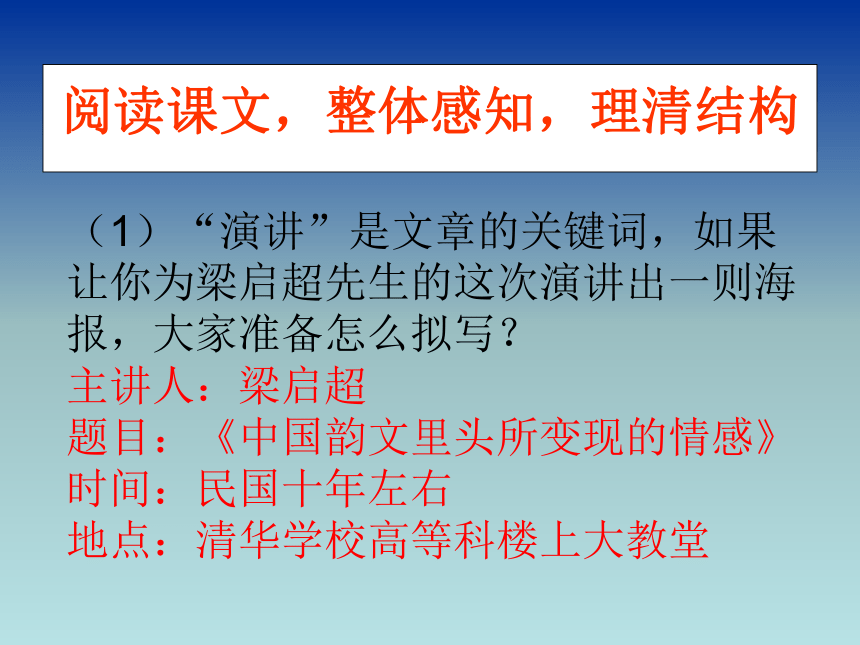 阅读课文，整体感知，理清结构

（1）“演讲”是文章的关键词，如果让你为梁启超先生的这次演讲出一则海报，大家准备怎么拟写？
主讲人：梁启超
题目：《中国韵文里头所变现的情感》
时间：民国十年左右
地点：清华学校高等科楼上大教堂